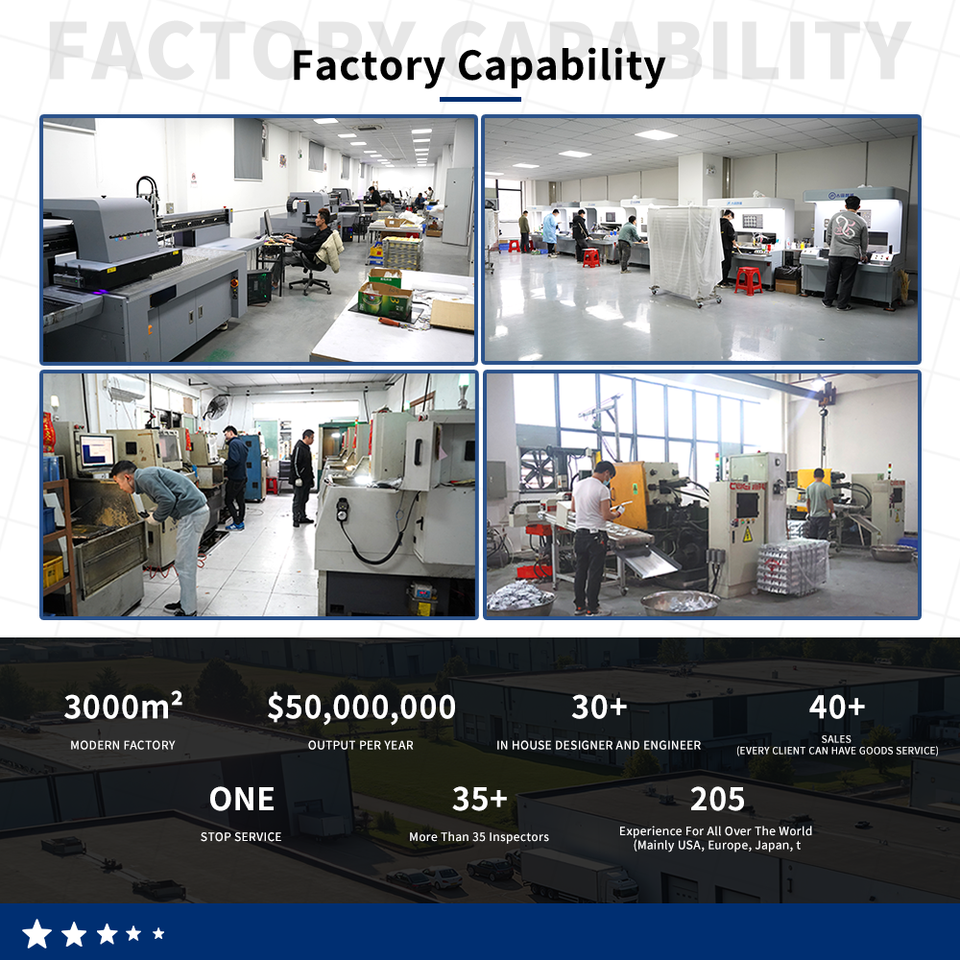 FACTORY CAPABILITY

Factory Capability

3000m²
MODERN FACTORY

$50,000,000
OUTPUT PER YEAR

30+
IN HOUSE DESIGNER AND ENGINEER

40+
SALES
(EVERY CLIENT CAN HAVE GOODS SERVICE)

ONE
STOP SERVICE

35+
More Than 35 Inspectors

205
Experience For All Over The World
(Mainly USA, Europe, Japan, t